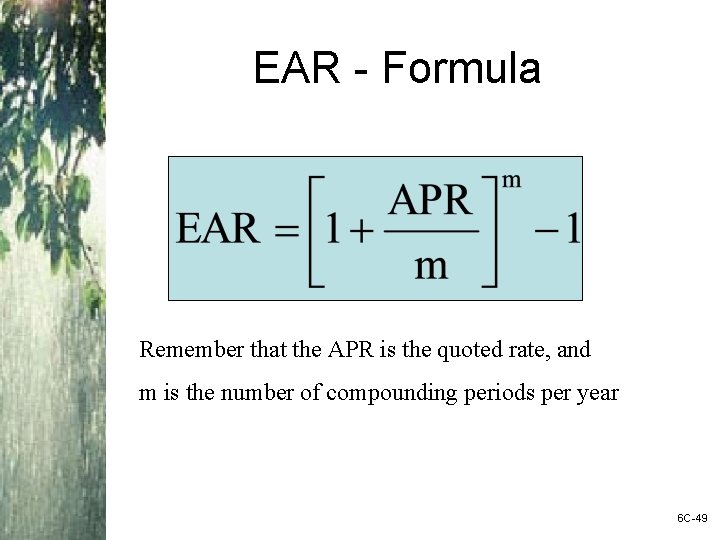 EAR - Formula

$EAR = \left[1 + \frac{APR}{m}\right]^m - 1$

Remember that the APR is the quoted rate, and m is the number of compounding periods per year

6C-49